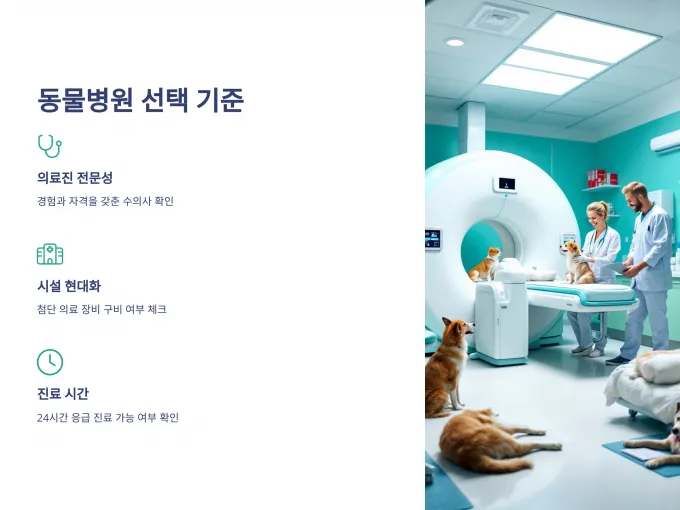 동물병원 선택 기준

의료진 전문성

경험과 자격을 갖춘 수의사 확인

시설 현대화

첨단 의료 장비 구비 여부 체크

진료 시간

24시간 응급 진료 가능 여부 확인